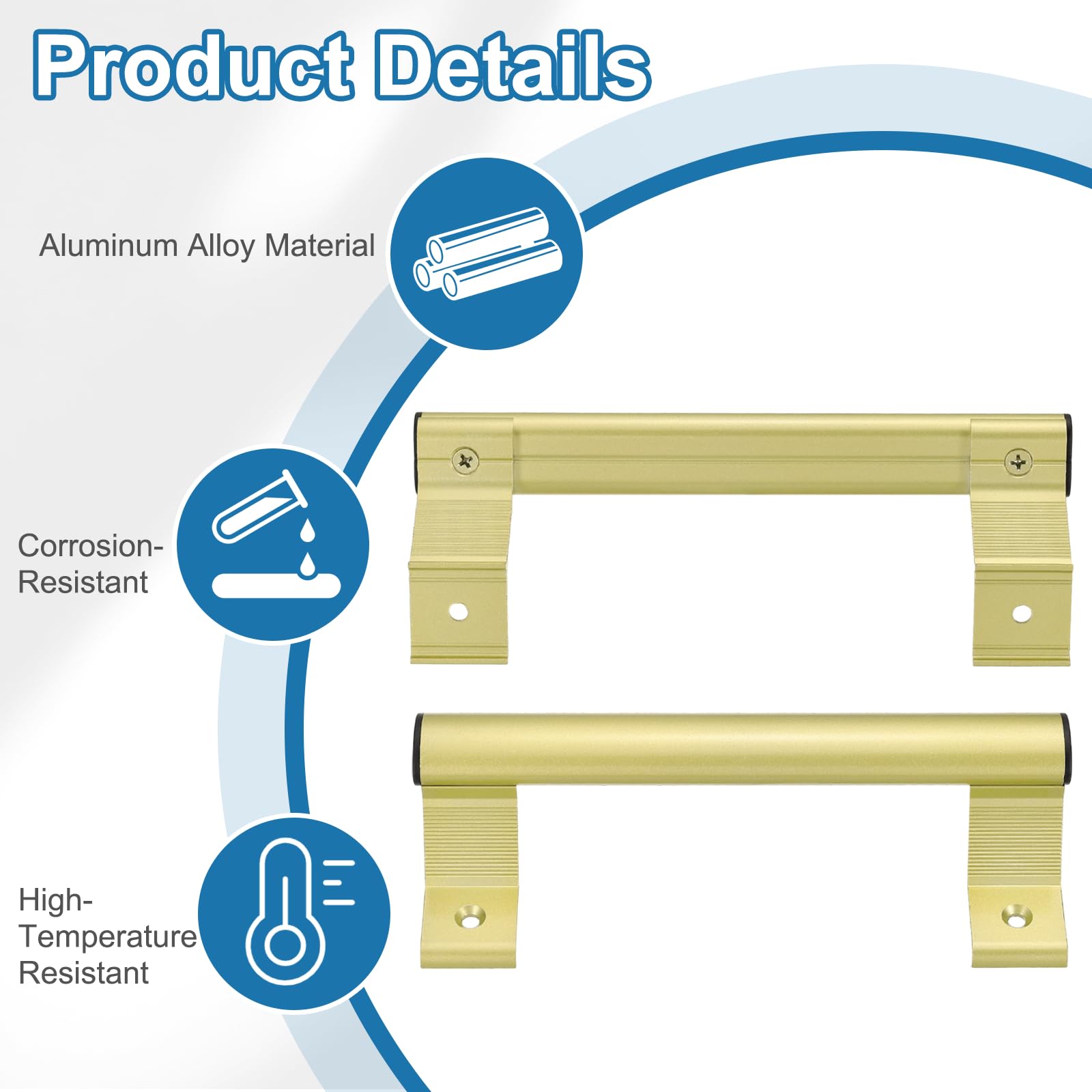 Product Details

Aluminum Alloy Material

Corrosion-Resistant

High-Temperature Resistant